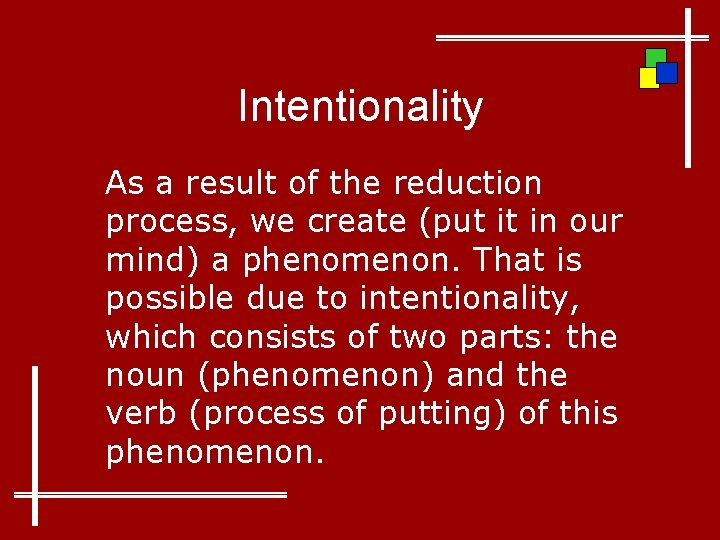 Intentionality

As a result of the reduction process, we create (put it in our mind) a phenomenon. That is possible due to intentionality, which consists of two parts: the noun (phenomenon) and the verb (process of putting) of this phenomenon.